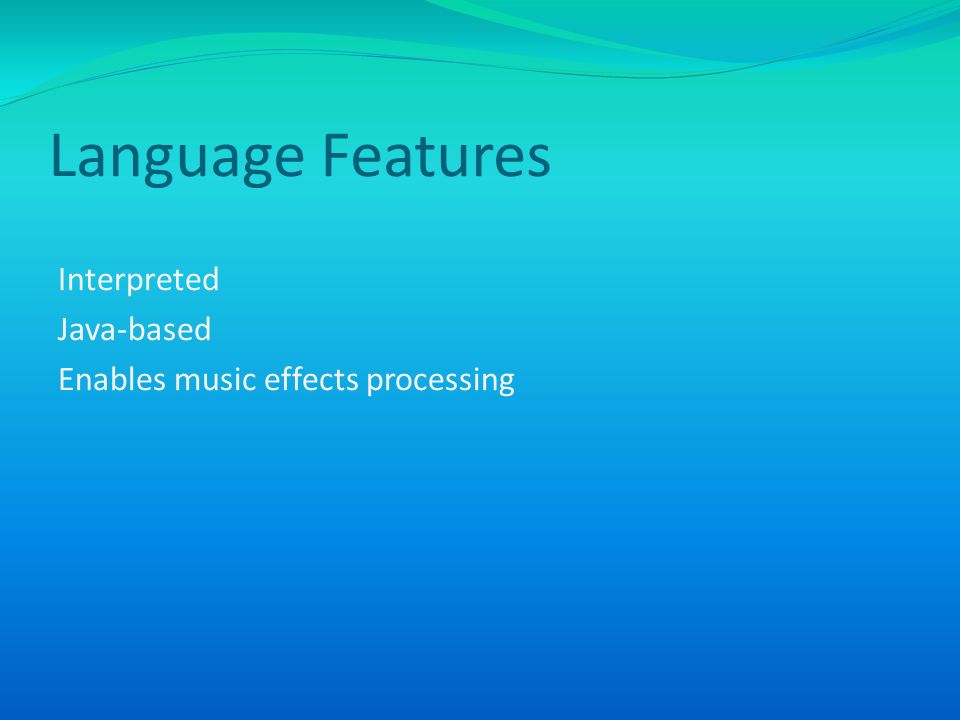 Language Features

Interpreted
Java-based
Enables music effects processing